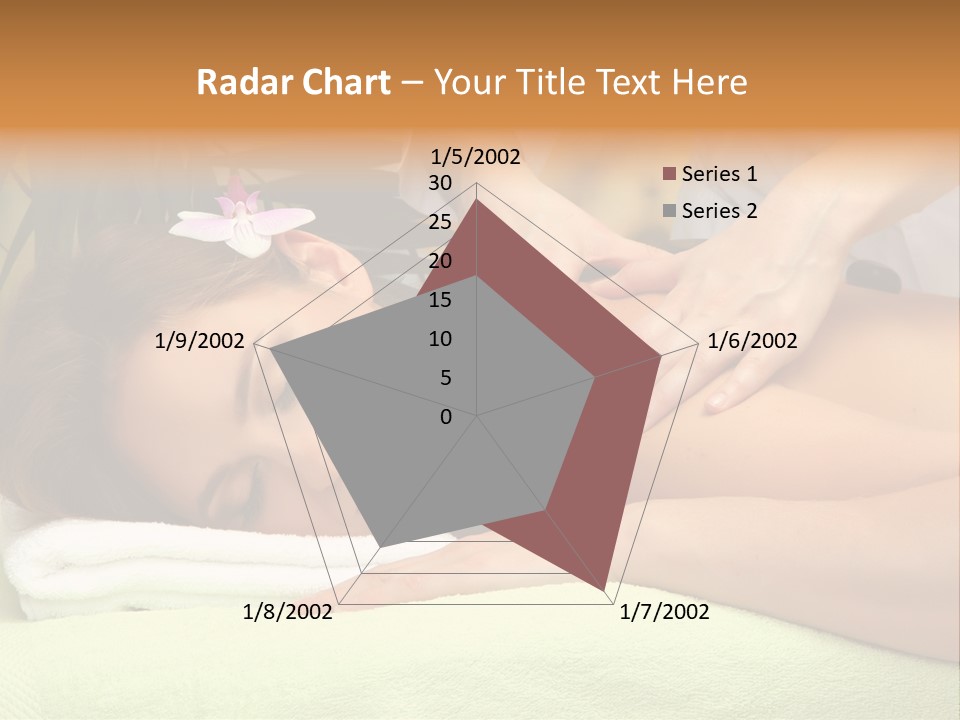 Radar Chart – Your Title Text Here

1/5/2002
30
25
20
15
10
5
0
1/6/2002
1/7/2002
1/8/2002
1/9/2002

Series 1
Series 2